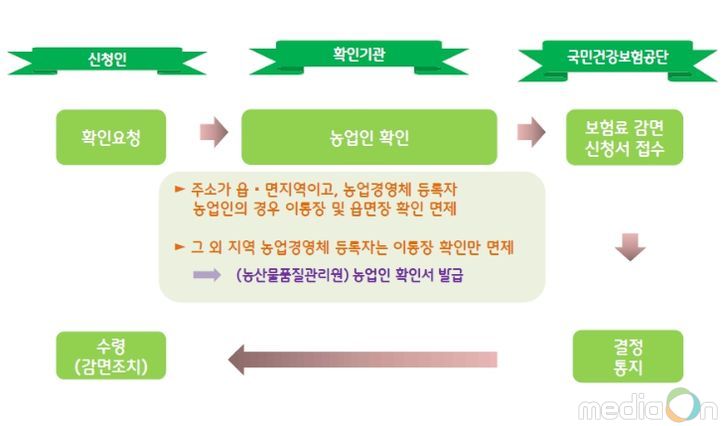 신청인

확인기관

국민건강보험공단

확인요청

농업인 확인

보험료 감면 신청서 접수

► 주소가 읍 · 면지역이고, 농업경영체 등록자 농업인의 경우 이통장 및 읍면장 확인 면제

► 그 외 지역 농업경영체 등록자는 이통장 확인만 면제

(농산물품질관리원) 농업인 확인서 발급

수령 (감면조치)

결정 통지

mediaOn